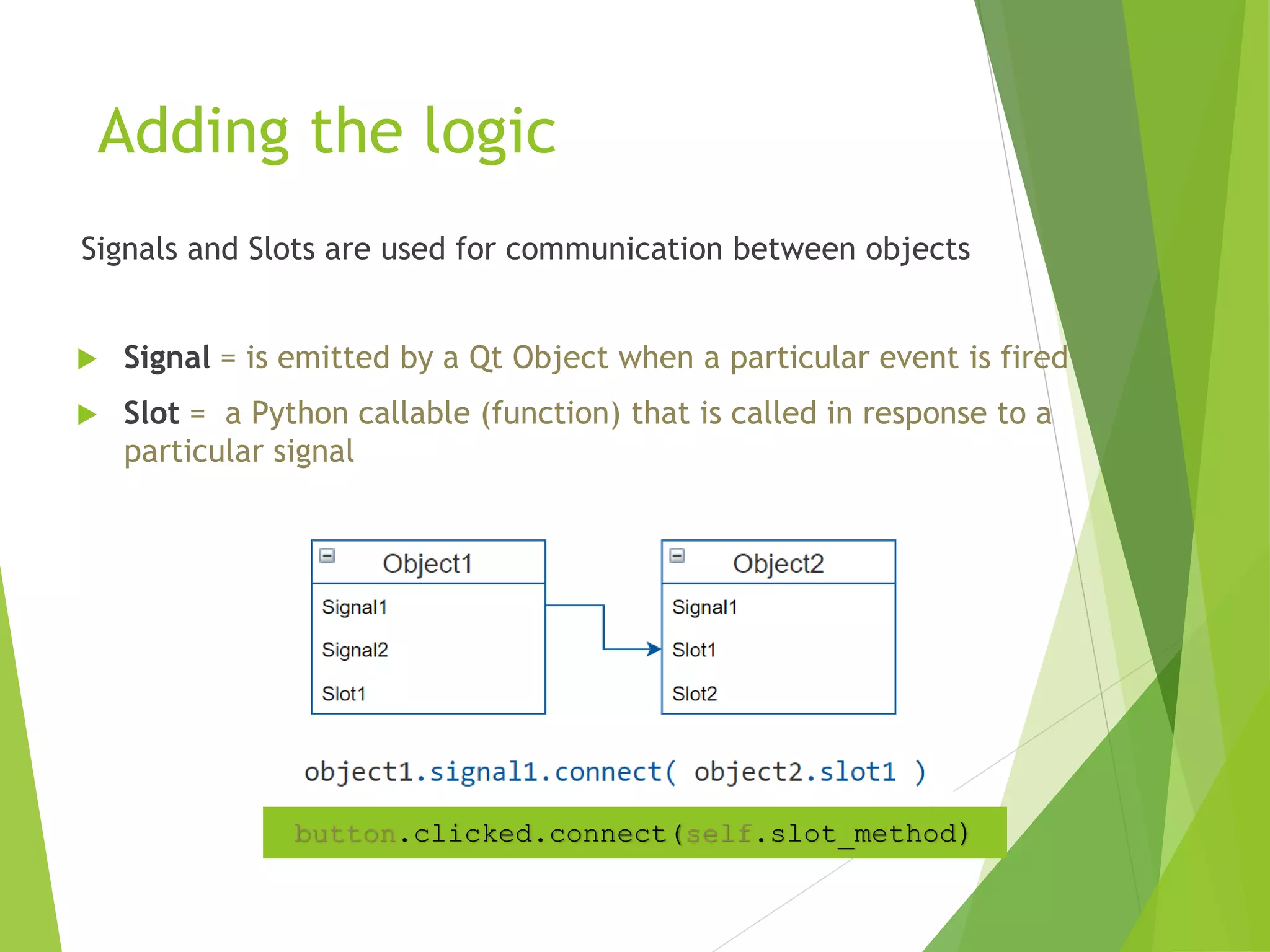 Adding the logic

Signals and Slots are used for communication between objects

Signal = is emitted by a Qt Object when a particular event is fired

Slot = a Python callable (function) that is called in response to a particular signal

Object1
Signal1
Signal2
Slot1

Object2
Signal1
Slot1
Slot2

object1.signal1.connect( object2.slot1 )

button.clicked.connect(self.slot_method)